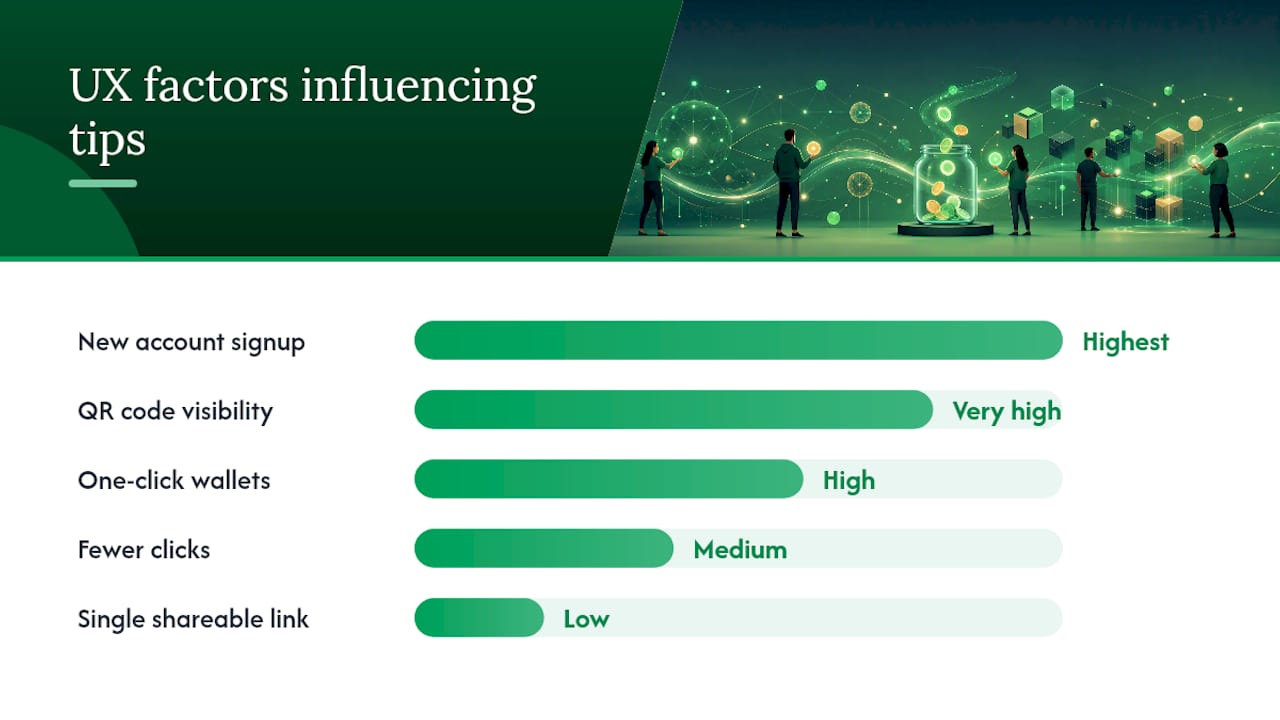 UX factors influencing tips

New account signup
Highest

QR code visibility
Very high

One-click wallets
High

Fewer clicks
Medium

Single shareable link
Low